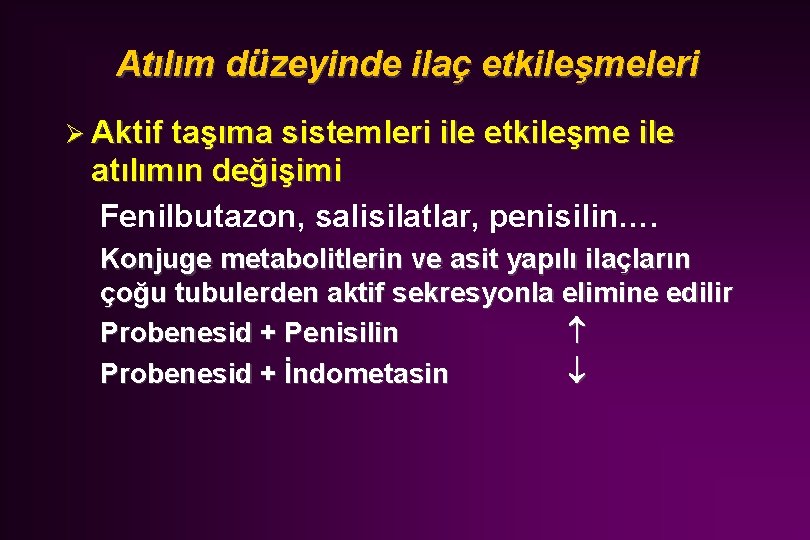 Atılım düzeyinde ilaç etkileşmeleri

➢ Aktif taşıma sistemleri ile etkileşme ile atılımın değişimi

Fenilbutazon, salisilatlar, penisilin….

Konjuge metabolitlerin ve asit yapılı ilaçların çoğu tubulerden aktif sekresyonla elimine edilir

Probenesid + Penisilin ↑

Probenesid + İndometasin ↓